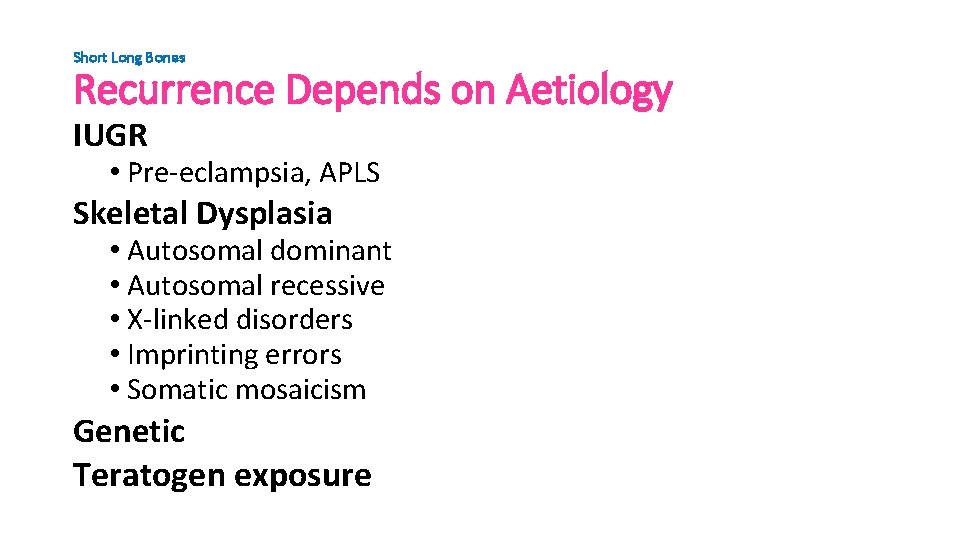 Short Long Bones

Recurrence Depends on Aetiology

IUGR

• Pre-eclampsia, APLS

Skeletal Dysplasia

• Autosomal dominant
• Autosomal recessive
• X-linked disorders
• Imprinting errors
• Somatic mosaicism

Genetic

Teratogen exposure